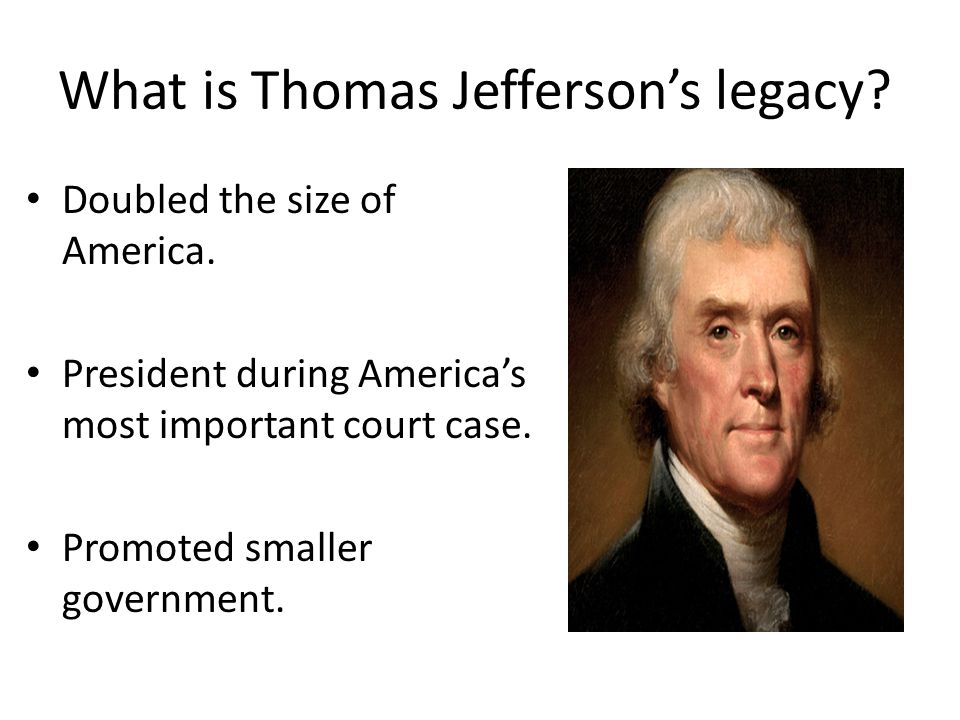 What is Thomas Jefferson’s legacy?

• Doubled the size of America.

• President during America’s most important court case.

• Promoted smaller government.